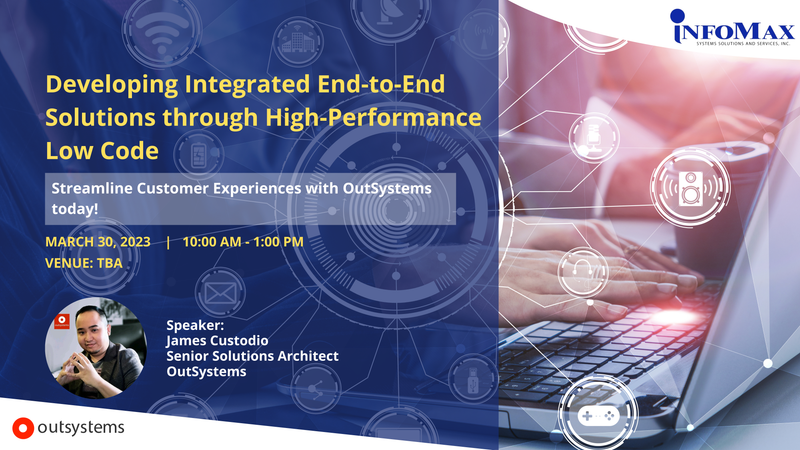 INFOMAX
SYSTEMS SOLUTIONS AND SERVICES, INC.

Developing Integrated End-to-End Solutions through High-Performance Low Code

Streamline Customer Experiences with OutSystems today!

MARCH 30, 2023 | 10:00 AM - 1:00 PM
VENUE: TBA

Speaker:
James Custodio
Senior Solutions Architect
OutSystems

outsystems